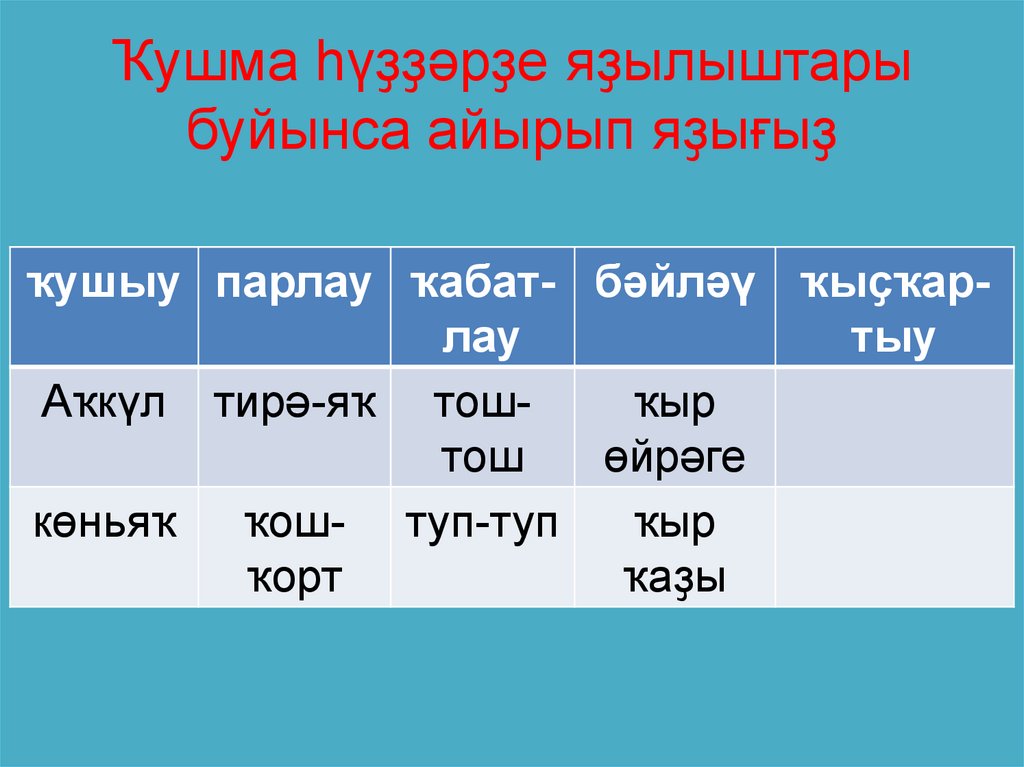 Ҡушма һүҙҙәрҙе яҙылыштары буйынса айырып яҙығыҙ

| ҡушыу | парлау | ҡабатлау | бәйләү | ҡыҫҡартыу |
|---|---|---|---|---|
| Аҡкүл | тирә-яҡ | тош-тош | ҡыр өйрәге | |
| көньяҡ | ҡош-ҡорт | туп-туп | ҡыр ҡаҙы | |